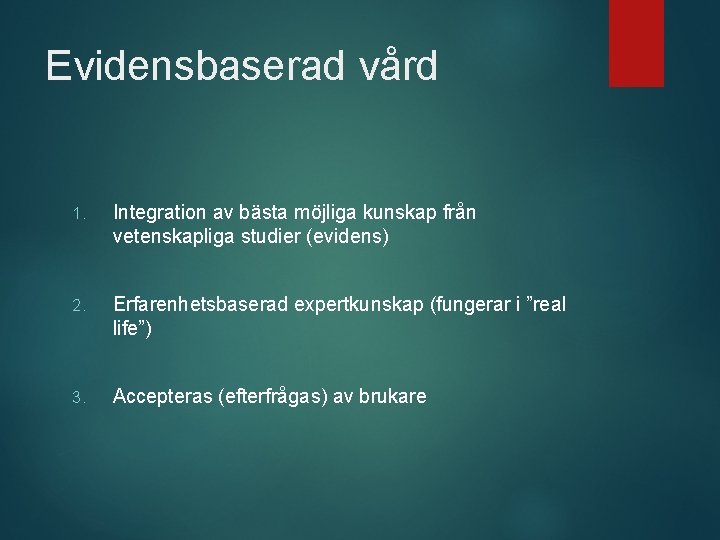 Evidensbaserad vård

1. Integration av bästa möjliga kunskap från vetenskapliga studier (evidens)

2. Erfarenhetsbaserad expertkunskap (fungerar i ”real life”)

3. Accepteras (efterfrågas) av brukare